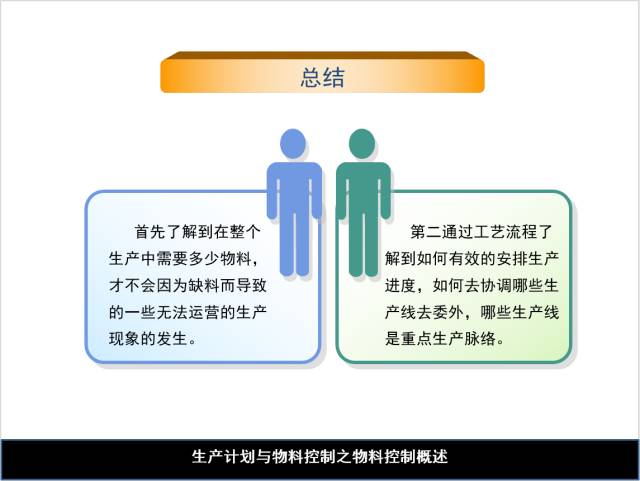 总结

首先了解到在整个生产中需要多少物料，才不会因为缺料而导致的一些无法运营的生产现象的发生。

第二通过工艺流程了解到如何有效的安排生产进度，如何去协调哪些生产线去委外，哪些生产线是重点生产脉络。

生产计划与物料控制之物料控制概述